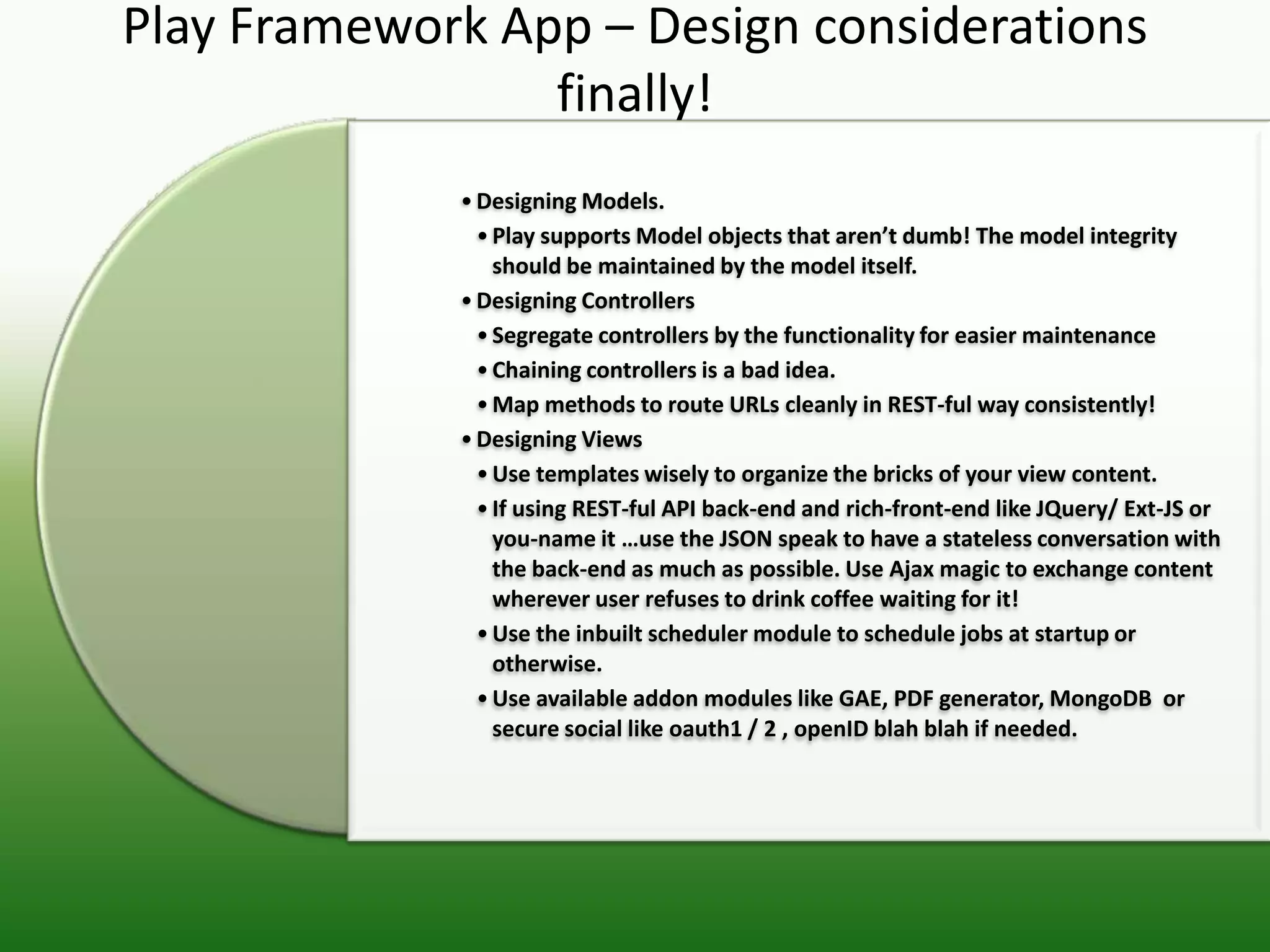 Play Framework App – Design considerations finally!

• Designing Models.

• Play supports Model objects that aren't dumb! The model integrity should be maintained by the model itself.

• Designing Controllers

• Segregate controllers by the functionality for easier maintenance

• Chaining controllers is a bad idea.

• Map methods to route URLs cleanly in REST-ful way consistently!

• Designing Views

• Use templates wisely to organize the bricks of your view content.

• If using REST-ful API back-end and rich-front-end like JQuery/ Ext-JS or you-name it …use the JSON speak to have a stateless conversation with the back-end as much as possible. Use Ajax magic to exchange content wherever user refuses to drink coffee waiting for it!

• Use the inbuilt scheduler module to schedule jobs at startup or otherwise.

• Use available addon modules like GAE, PDF generator, MongoDB or secure social like oauth1 / 2 , openID blah blah if needed.